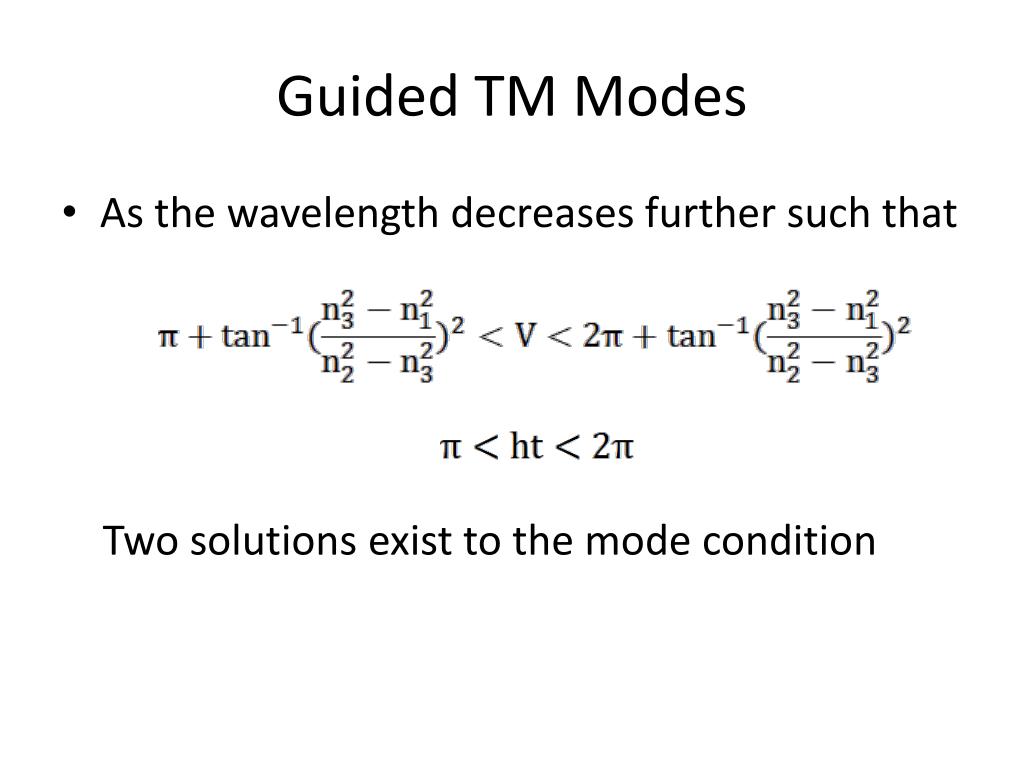 Guided TM Modes

• As the wavelength decreases further such that

$\pi + \tan^{-1}(\frac{n_3^2 - n_1^2}{n_2^2 - n_3^2})^2 < V < 2\pi + \tan^{-1}(\frac{n_3^2 - n_1^2}{n_2^2 - n_3^2})^2$

$\pi < ht < 2\pi$

Two solutions exist to the mode condition